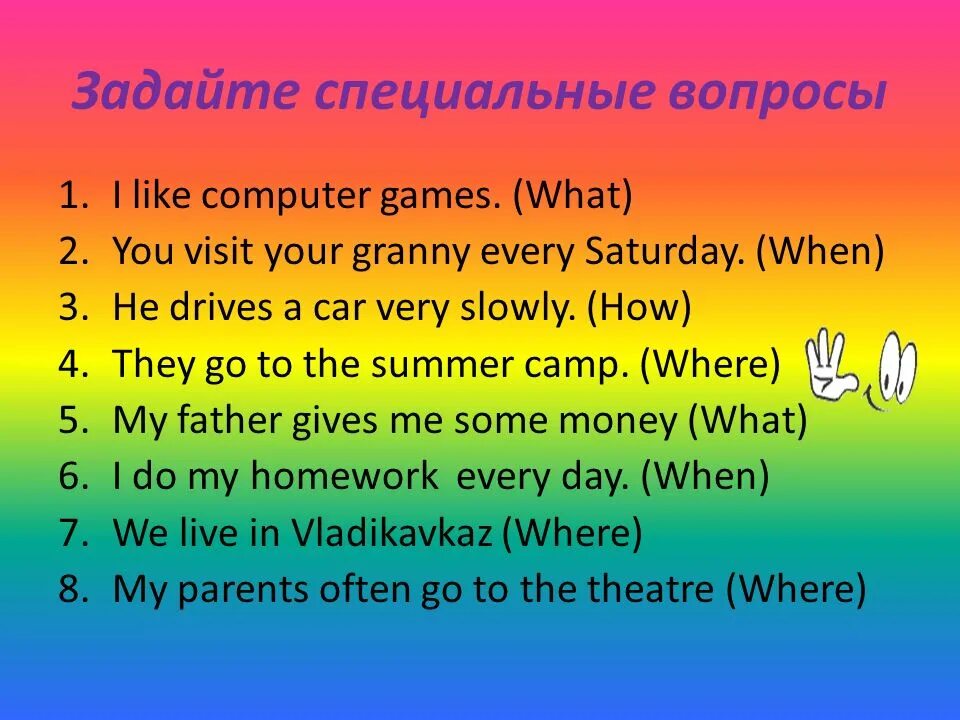 Задайте специальные вопросы

1. I like computer games. (What)
2. You visit your granny every Saturday. (When)
3. He drives a car very slowly. (How)
4. They go to the summer camp. (Where)
5. My father gives me some money (What)
6. I do my homework every day. (When)
7. We live in Vladikavkaz (Where)
8. My parents often go to the theatre (Where)